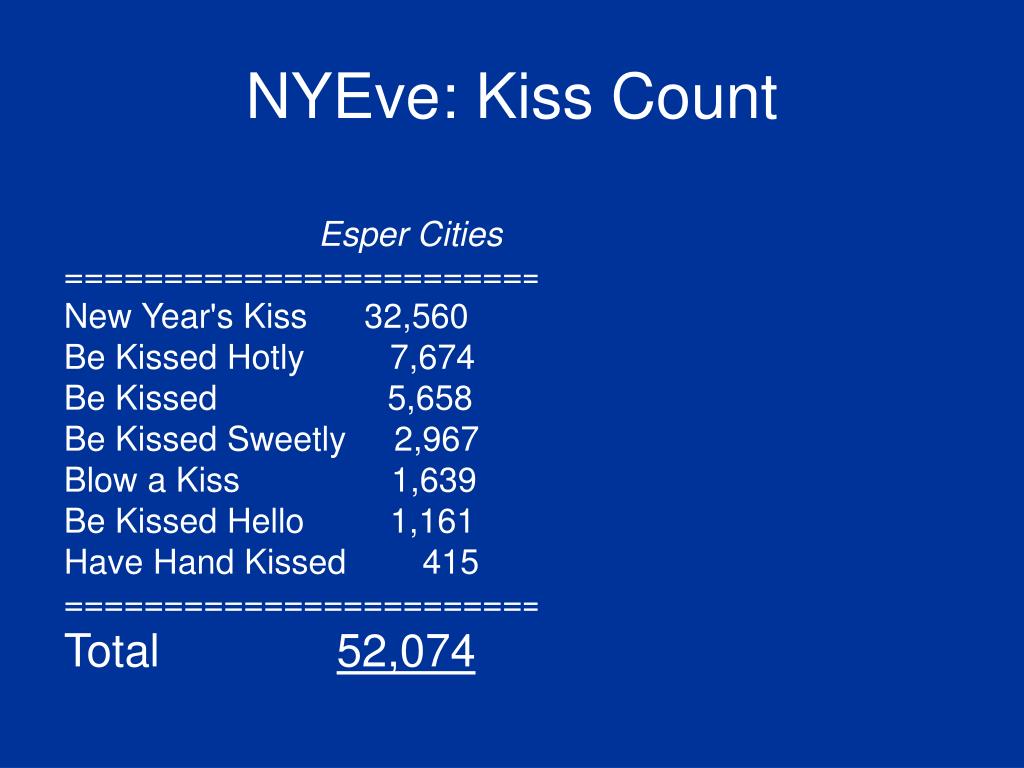 NYEve: Kiss Count

Esper Cities
========================
New Year's Kiss 32,560
Be Kissed Hotly 7,674
Be Kissed 5,658
Be Kissed Sweetly 2,967
Blow a Kiss 1,639
Be Kissed Hello 1,161
Have Hand Kissed 415
========================
Total 52,074